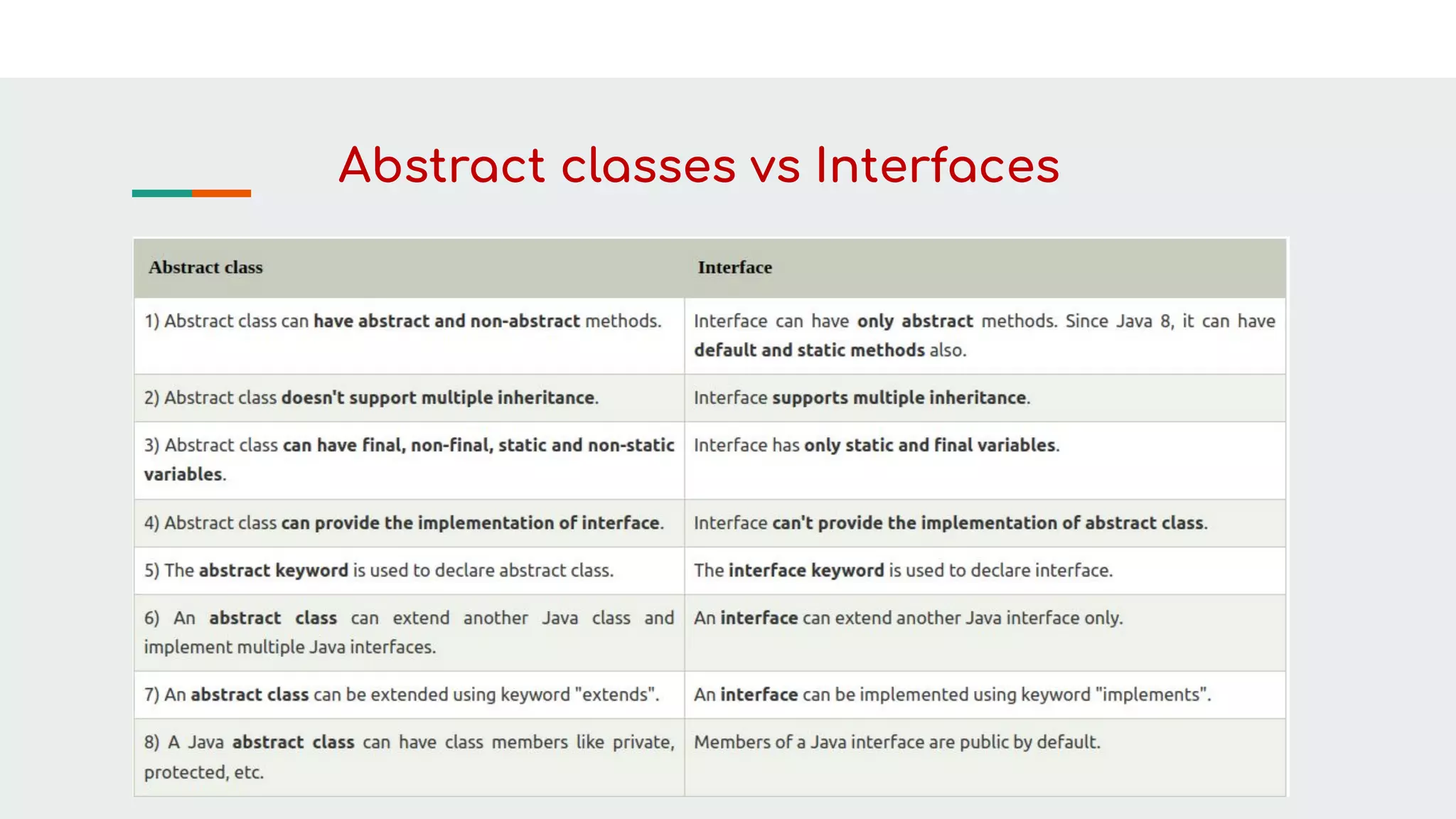 Abstract classes vs Interfaces

| Abstract class | Interface |
|---|---|
| 1) Abstract class can have abstract and non-abstract methods. | Interface can have only abstract methods. Since Java 8, it can have default and static methods also. |
| 2) Abstract class doesn't support multiple inheritance. | Interface supports multiple inheritance. |
| 3) Abstract class can have final, non-final, static and non-static variables. | Interface has only static and final variables. |
| 4) Abstract class can provide the implementation of interface. | Interface can't provide the implementation of abstract class. |
| 5) The abstract keyword is used to declare abstract class. | The interface keyword is used to declare interface. |
| 6) An abstract class can extend another Java class and implement multiple Java interfaces. | An interface can extend another Java interface only. |
| 7) An abstract class can be extended using keyword "extends". | An interface can be implemented using keyword "implements". |
| 8) A Java abstract class can have class members like private, protected, etc. | Members of a Java interface are public by default. |